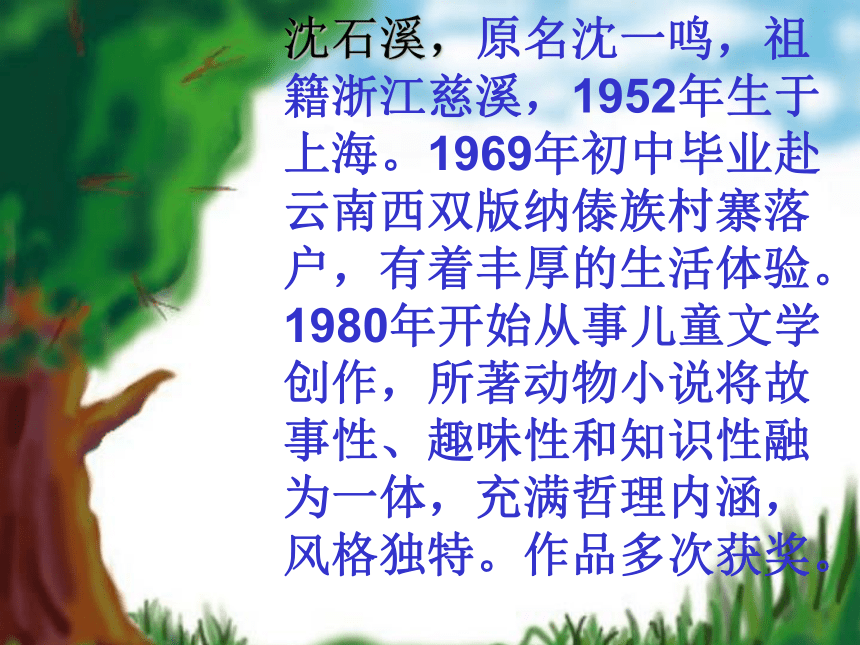 沈石溪，原名沈一鸣，祖籍浙江慈溪，1952年生于上海。1969年初中毕业赴云南西双版纳傣族村寨落户，有着丰厚的生活体验。1980年开始从事儿童文学创作，所著动物小说将故事性、趣味性和知识性融为一体，充满哲理内涵，风格独特。作品多次获奖。